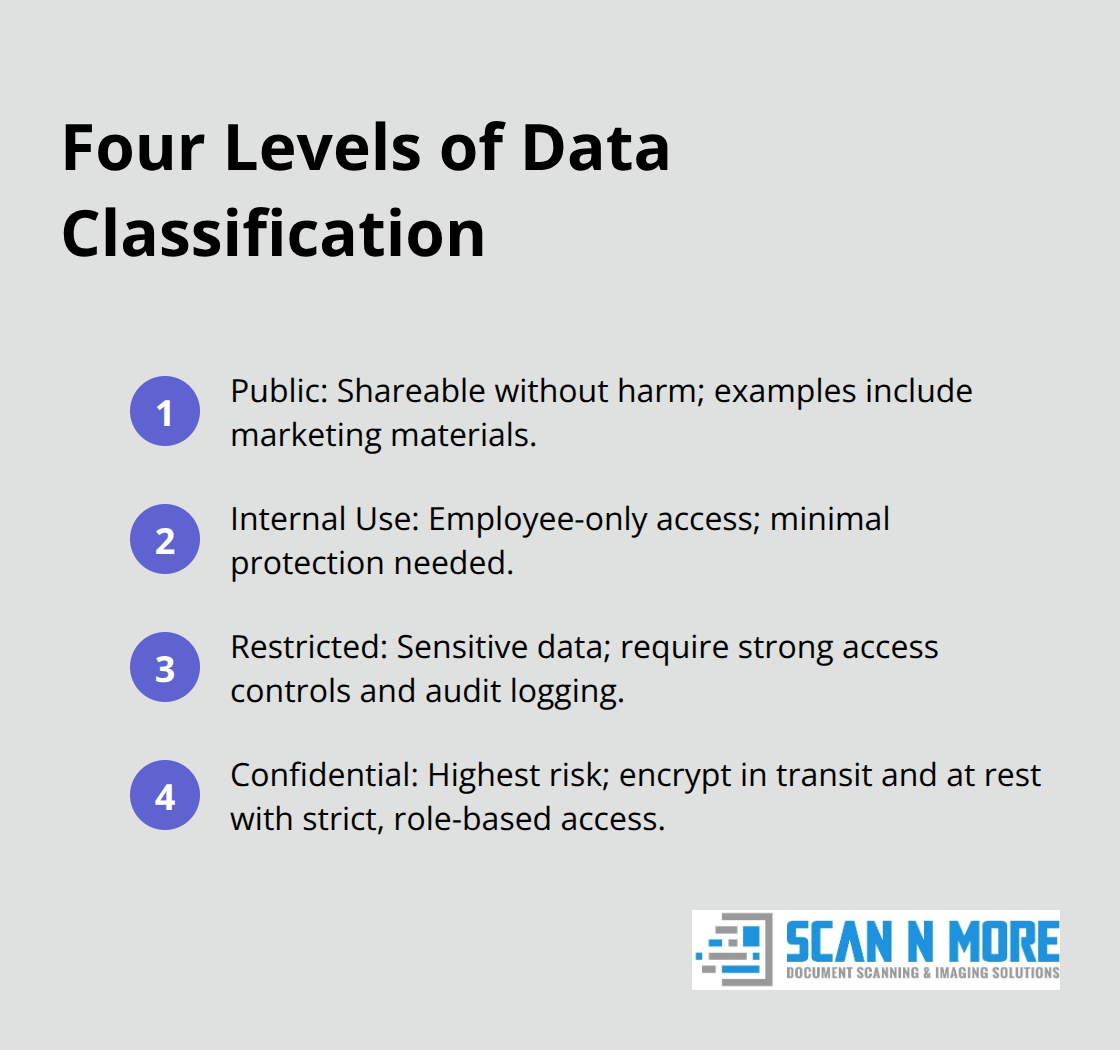 Four Levels of Data Classification

1 Public: Shareable without harm; examples include marketing materials.

2 Internal Use: Employee-only access; minimal protection needed.

3 Restricted: Sensitive data; require strong access controls and audit logging.

4 Confidential: Highest risk; encrypt in transit and at rest with strict, role-based access.

SCAN N MORE
DOCUMENT SCANNING & IMAGING SOLUTIONS